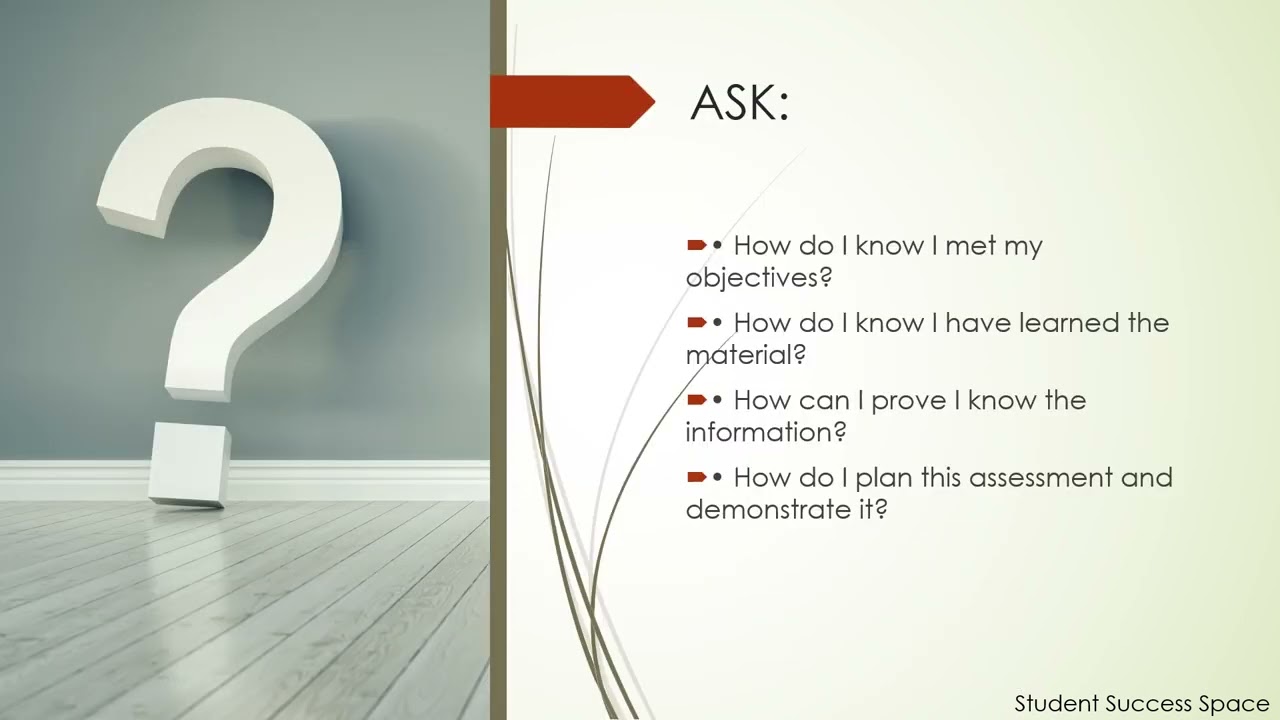 ASK:

• How do I know I met my objectives?

• How do I know I have learned the material?

• How can I prove I know the information?

• How do I plan this assessment and demonstrate it?

Student Success Space